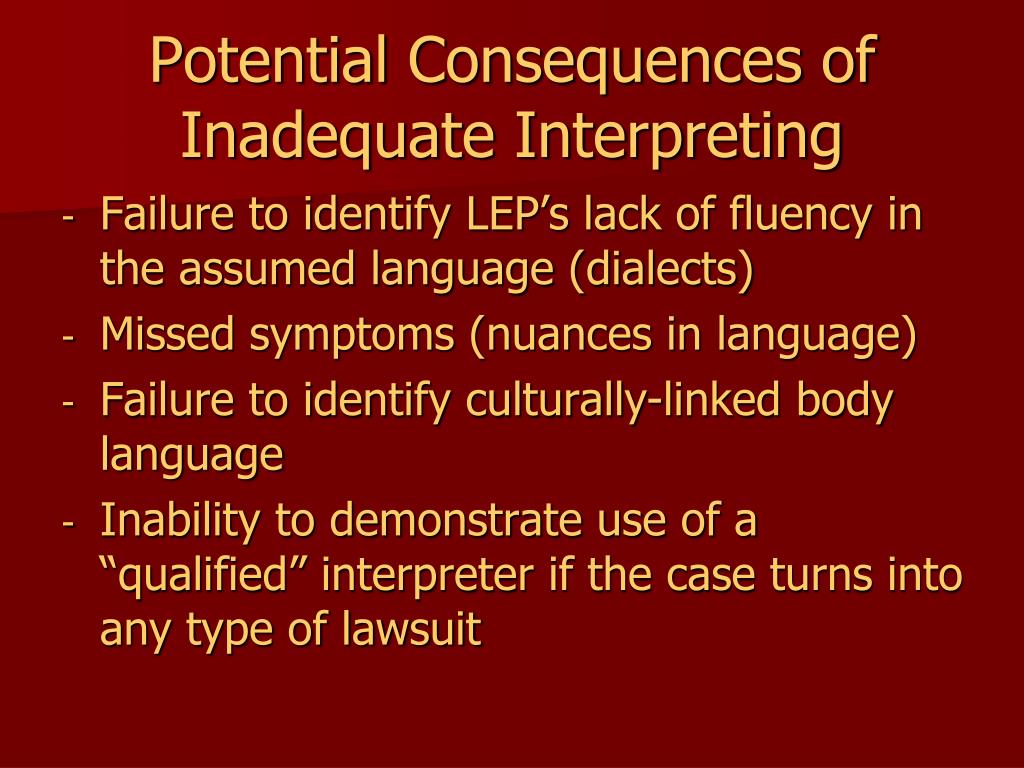 Potential Consequences of Inadequate Interpreting

- Failure to identify LEP’s lack of fluency in the assumed language (dialects)
- Missed symptoms (nuances in language)
- Failure to identify culturally-linked body language
- Inability to demonstrate use of a “qualified” interpreter if the case turns into any type of lawsuit